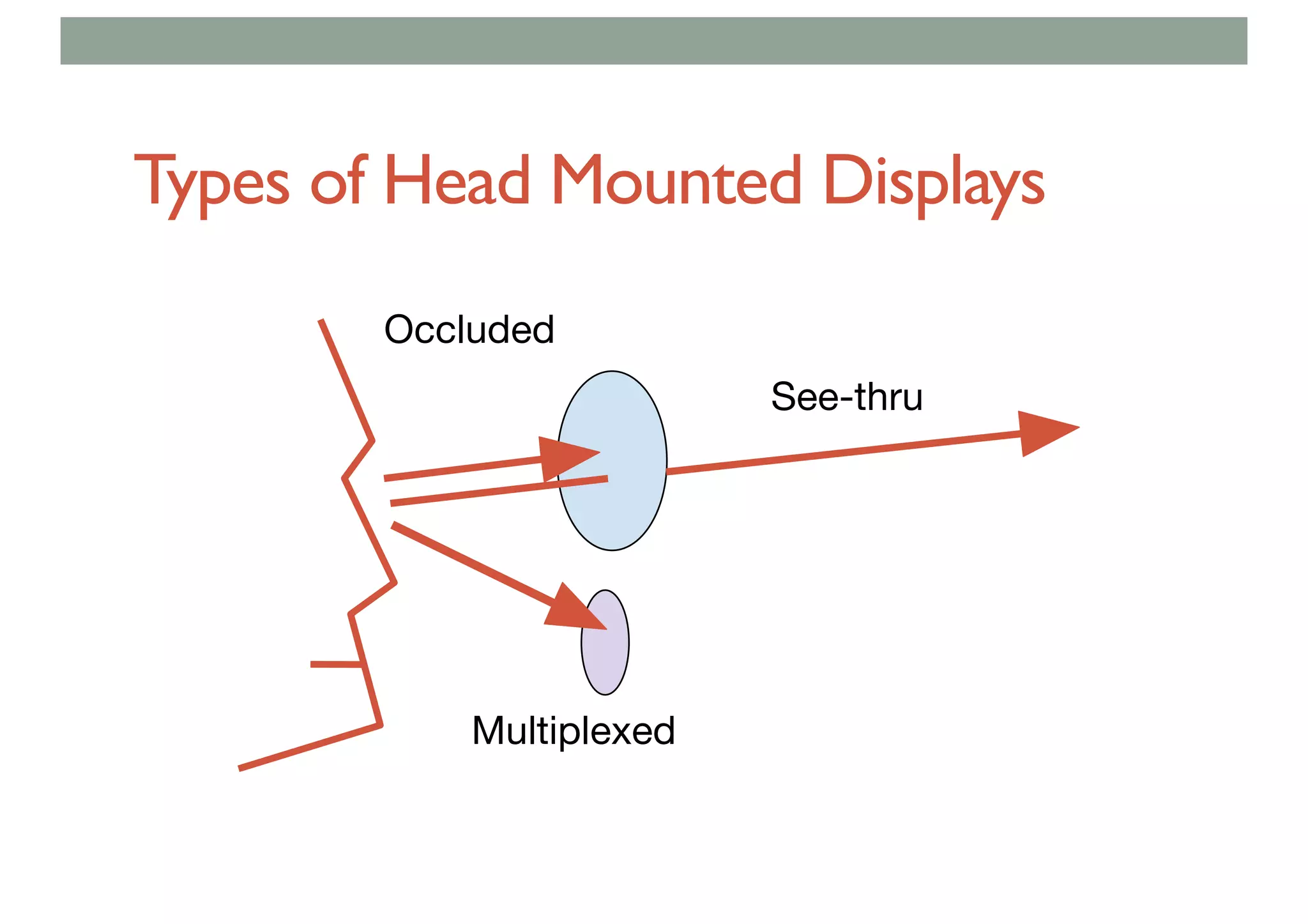 Types of Head Mounted Displays

Occluded

See-thru

Multiplexed